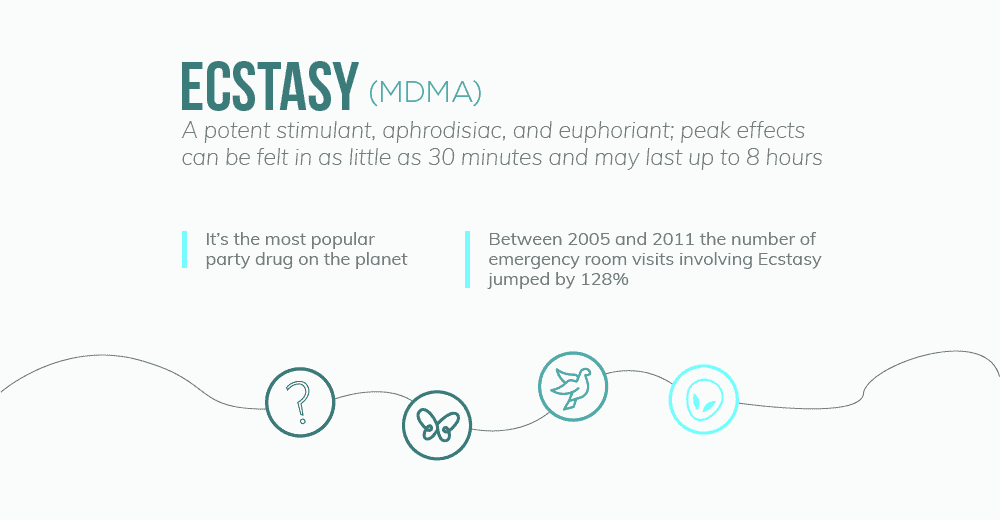 ECSTASY (MDMA)

A potent stimulant, aphrodisiac, and euphoriant; peak effects can be felt in as little as 30 minutes and may last up to 8 hours

It's the most popular party drug on the planet

Between 2005 and 2011 the number of emergency room visits involving Ecstasy jumped by 128%

?